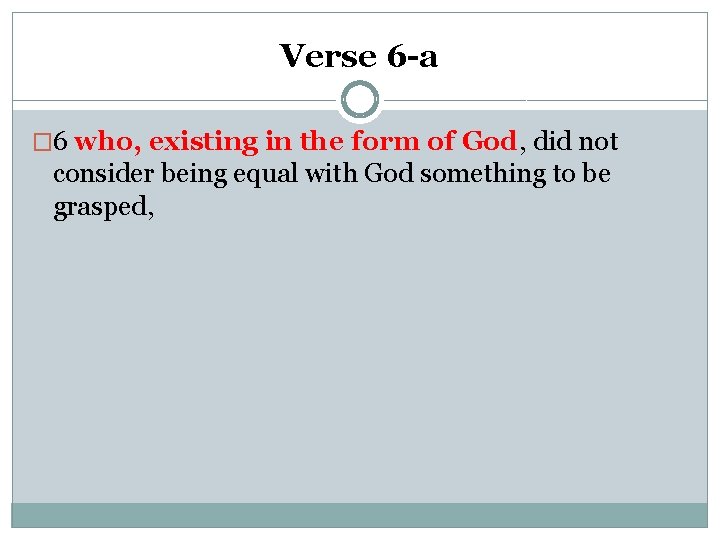 Verse 6-a

6 who, existing in the form of God, did not consider being equal with God something to be grasped,